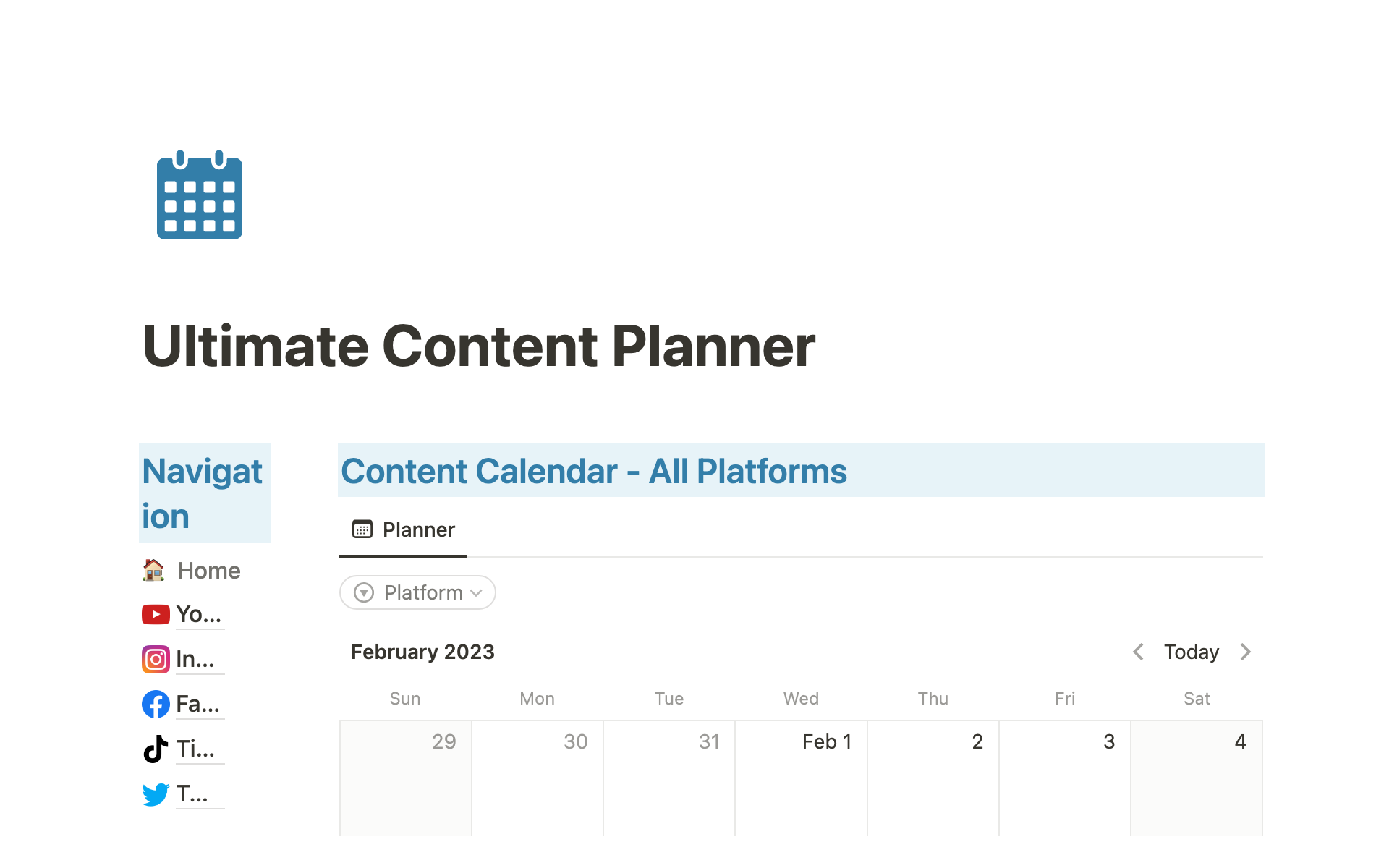 Ultimate Content Planner

Navigation

Home

Yo...

In...

Fa...

Ti...

T...

Content Calendar - All Platforms

Planner

Platform

February 2023

Today

| Sun | Mon | Tue | Wed | Thu | Fri | Sat |
|---|---|---|---|---|---|---|
| 29 | 30 | 31 | Feb 1 | 2 | 3 | 4 |